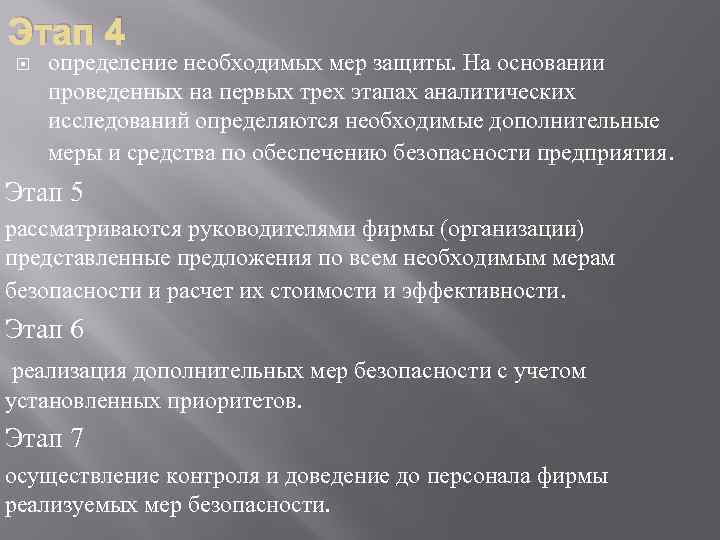 Этап 4

определение необходимых мер защиты. На основании проведенных на первых трех этапах аналитических исследований определяются необходимые дополнительные меры и средства по обеспечению безопасности предприятия.

Этап 5

рассматриваются руководителями фирмы (организации) представленные предложения по всем необходимым мерам безопасности и расчет их стоимости и эффективности.

Этап 6

реализация дополнительных мер безопасности с учетом установленных приоритетов.

Этап 7

осуществление контроля и доведение до персонала фирмы реализуемых мер безопасности.